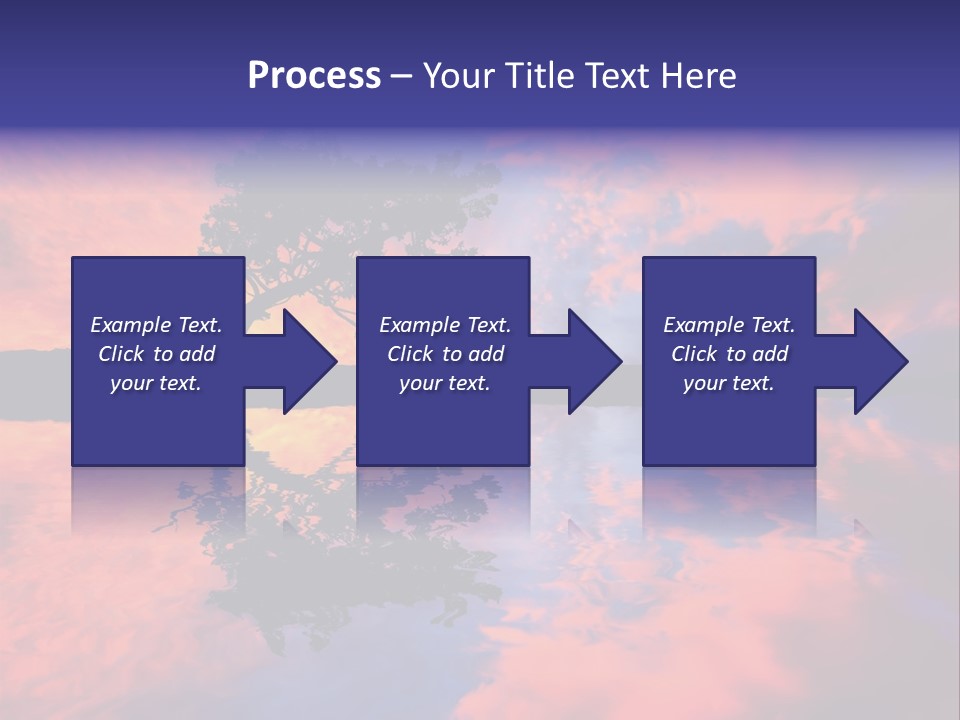 Process – Your Title Text Here

Example Text. Click to add your text.

Example Text. Click to add your text.

Example Text. Click to add your text.